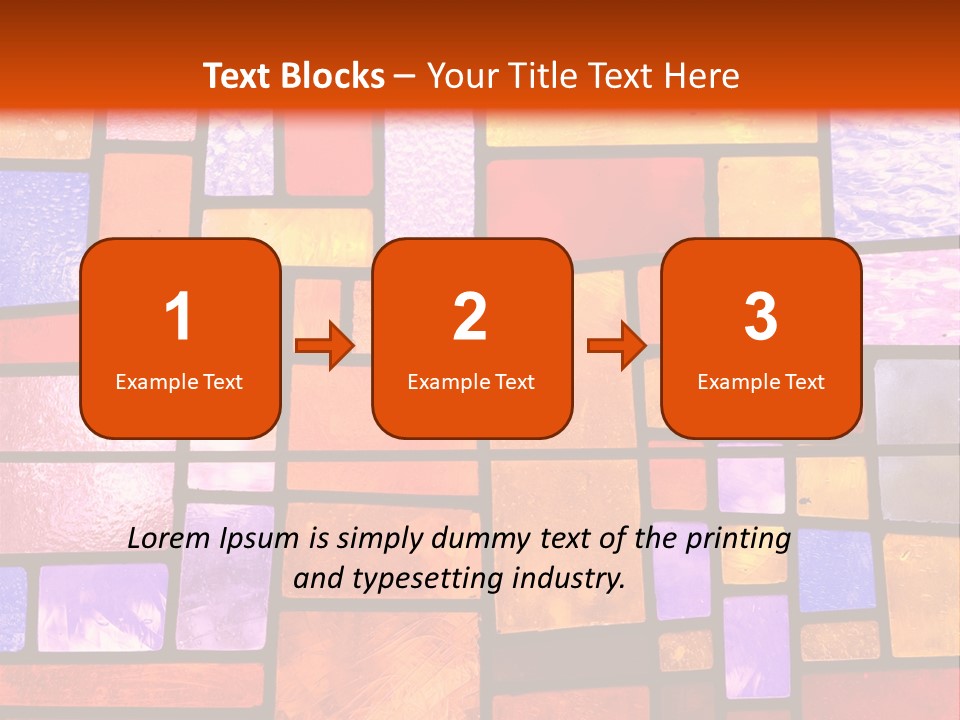 Text Blocks – Your Title Text Here

1
Example Text

2
Example Text

3
Example Text

Lorem Ipsum is simply dummy text of the printing and typesetting industry.